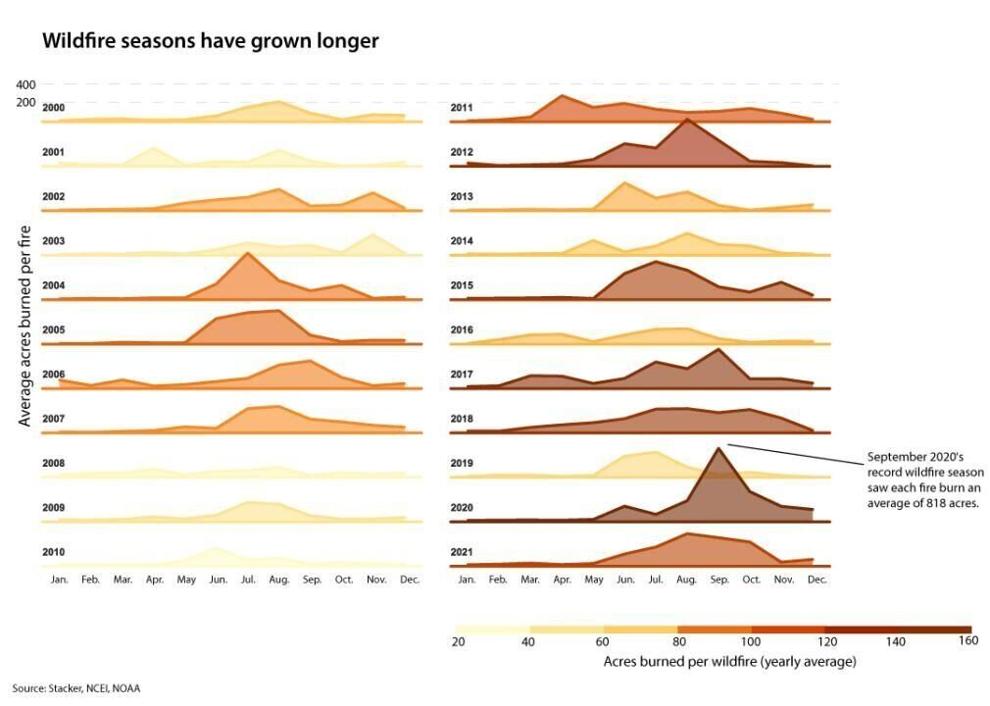 Wildfire seasons have grown longer

400
200

Average acres burned per fire

2000
2001
2002
2003
2004
2005
2006
2007
2008
2009
2010

Jan. Feb. Mar. Apr. May Jun. Jul. Aug. Sep. Oct. Nov. Dec.

2011
2012
2013
2014
2015
2016
2017
2018
2019
2020
2021

Jan. Feb. Mar. Apr. May Jun. Jul. Aug. Sep. Oct. Nov. Dec.

September 2020's record wildfire season saw each fire burn an average of 818 acres.

20 40 60 80 100 120 140 160

Acres burned per wildfire (yearly average)

Source: Stacker, NCEI, NOAA